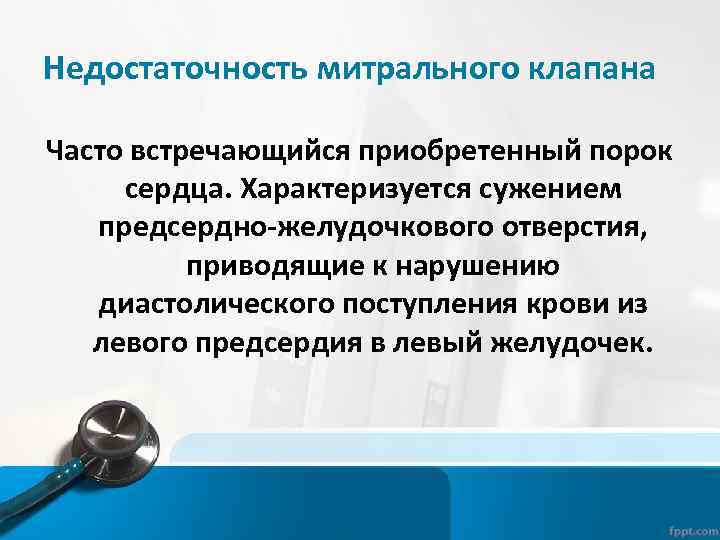 Недостаточность митрального клапана

Часто встречающийся приобретенный порок сердца. Характеризуется сужением предсердно-желудочкового отверстия, приводящие к нарушению диастолического поступления крови из левого предсердия в левый желудочек.

fppt.com